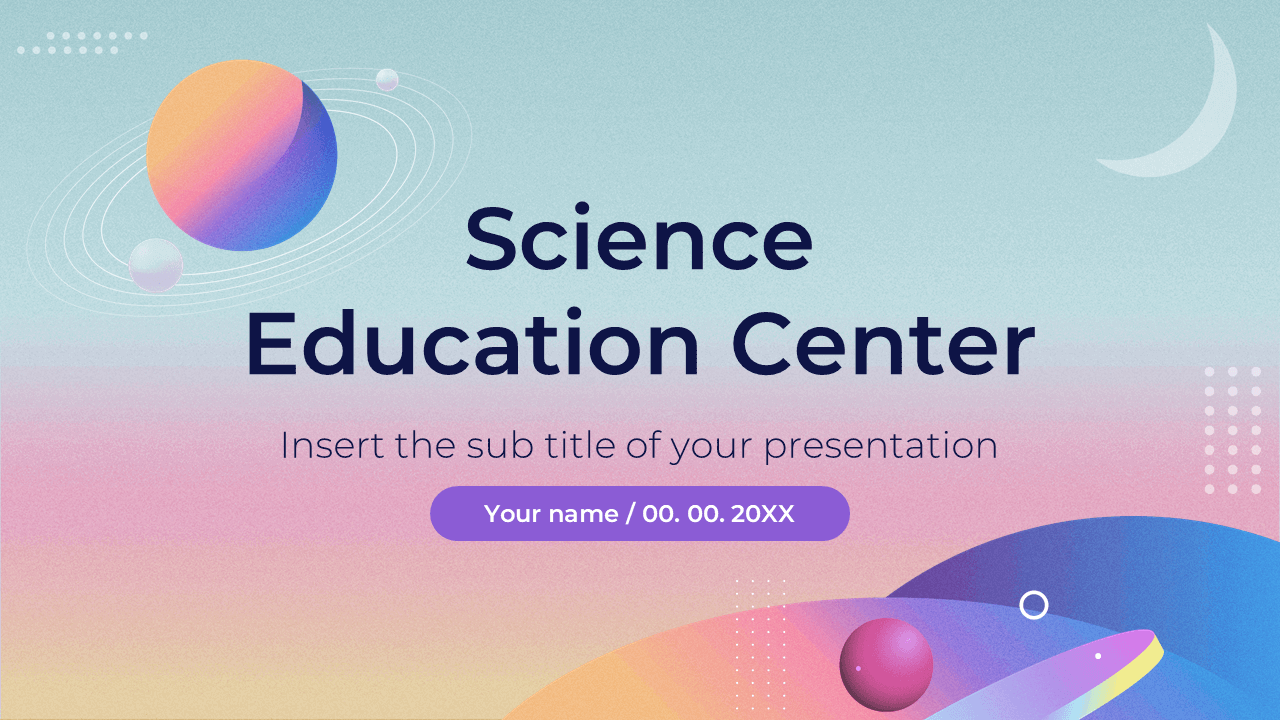 Science
Education Center

Insert the sub title of your presentation

Your name / 00. 00. 20XX